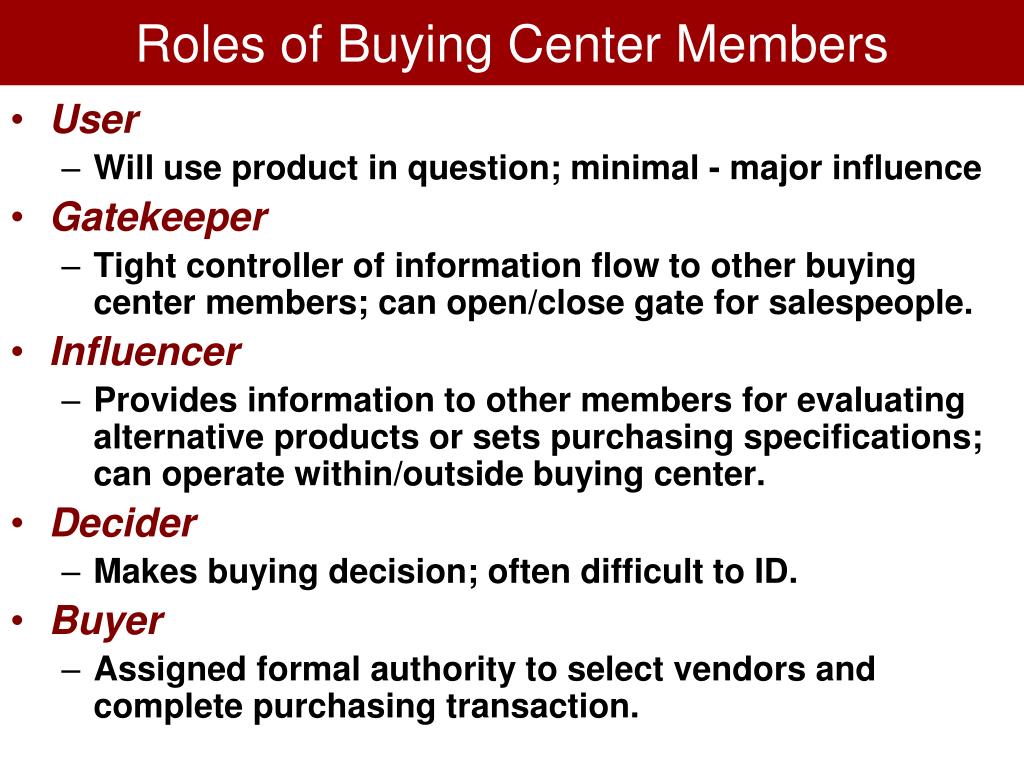 Roles of Buying Center Members

• User
– Will use product in question; minimal - major influence
• Gatekeeper
– Tight controller of information flow to other buying center members; can open/close gate for salespeople.
• Influencer
– Provides information to other members for evaluating alternative products or sets purchasing specifications; can operate within/outside buying center.
• Decider
– Makes buying decision; often difficult to ID.
• Buyer
– Assigned formal authority to select vendors and complete purchasing transaction.